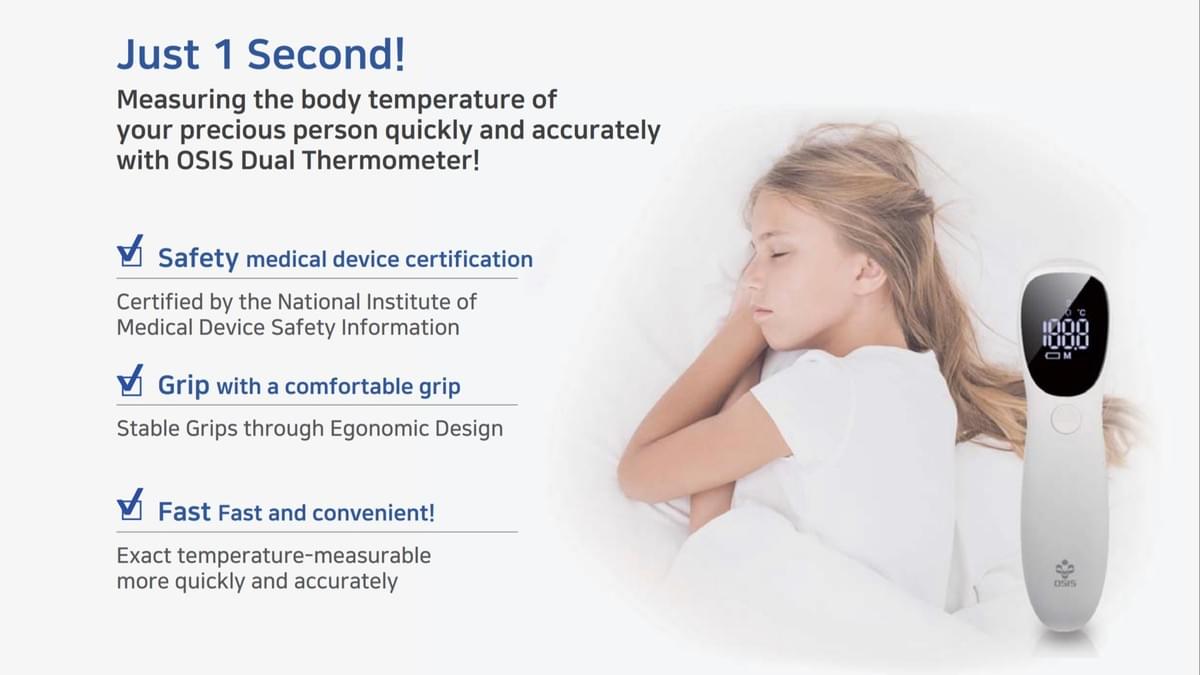 Just 1 Second!

Measuring the body temperature of your precious person quickly and accurately with OSIS Dual Thermometer!

Safety medical device certification

Certified by the National Institute of Medical Device Safety Information

Grip with a comfortable grip

Stable Grips through Egonomic Design

Fast Fast and convenient!

Exact temperature-measurable more quickly and accurately

°C
188.8
M

OSIS